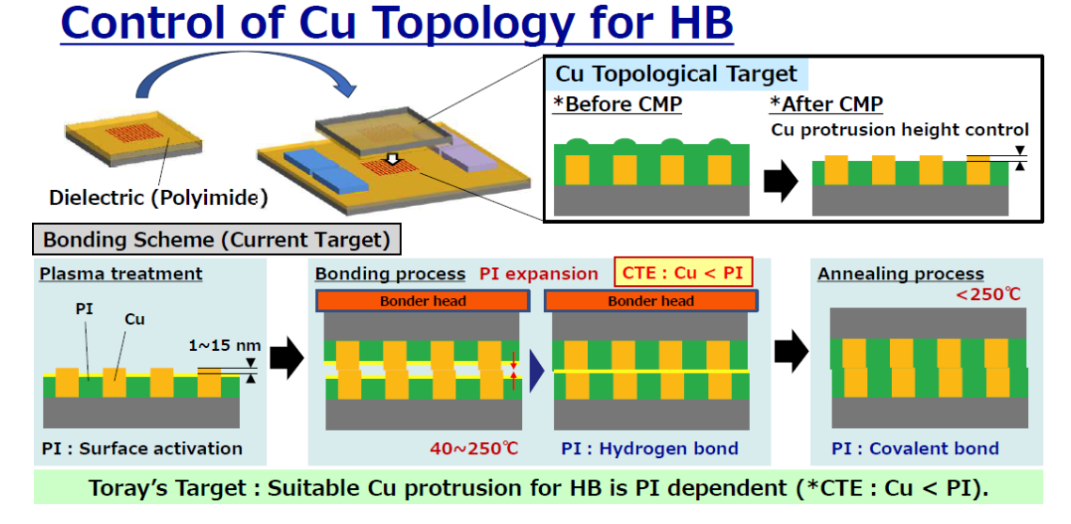 Control of Cu Topology for HB

Dielectric (Polyimide)

Cu Topological Target

*Before CMP

*After CMP

Cu protrusion height control

Bonding Scheme (Current Target)

Plasma treatment

PI

Cu

1~15 nm

PI : Surface activation

Bonding process

PI expansion

CTE : Cu < PI

Bonder head

Bonder head

40~250℃

PI : Hydrogen bond

Annealing process

<250℃

PI : Covalent bond

Toray's Target : Suitable Cu protrusion for HB is PI dependent (*CTE : Cu < PI).